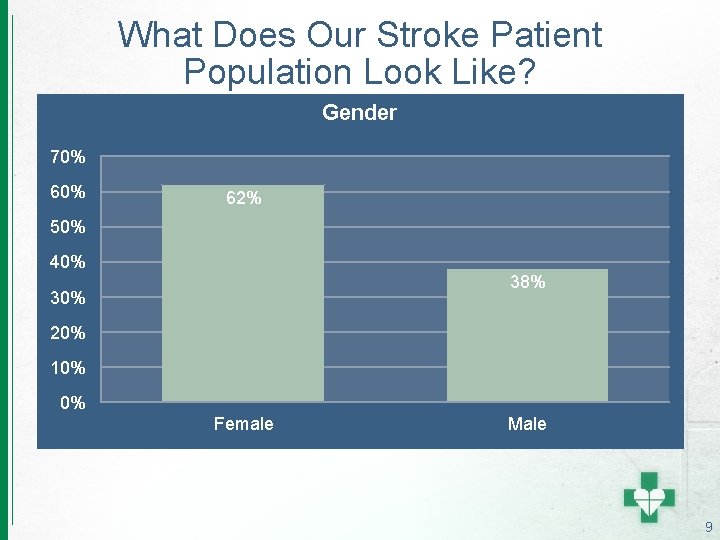 What Does Our Stroke Patient Population Look Like?

Gender

70%
60%
50%
40%
30%
20%
10%
0%

62%
38%

Female
Male

9